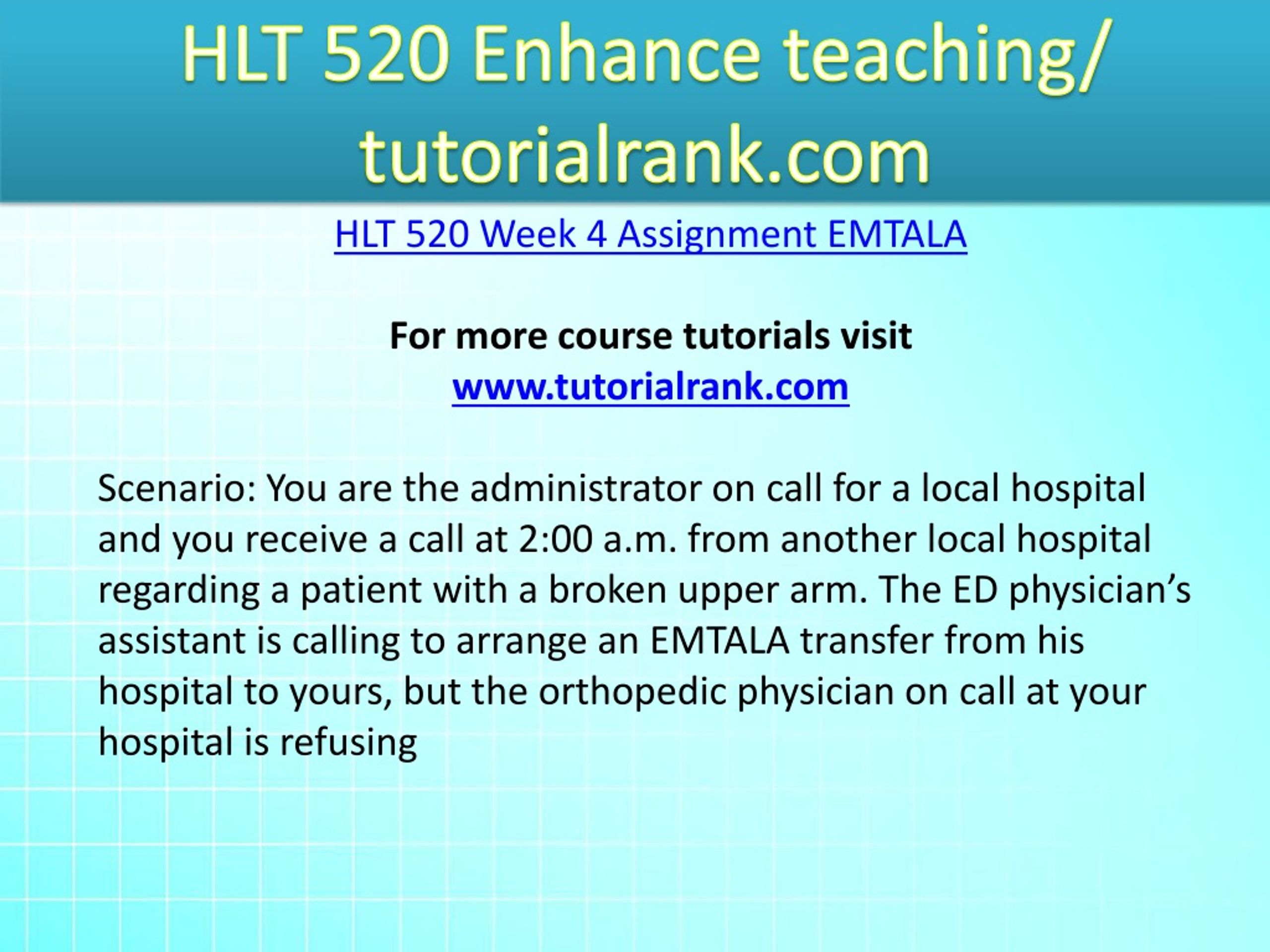 HLT 520 Enhance teaching/ tutorialrank.com

HLT 520 Week 4 Assignment EMTALA

For more course tutorials visit
www.tutorialrank.com

Scenario: You are the administrator on call for a local hospital and you receive a call at 2:00 a.m. from another local hospital regarding a patient with a broken upper arm. The ED physician's assistant is calling to arrange an EMTALA transfer from his hospital to yours, but the orthopedic physician on call at your hospital is refusing